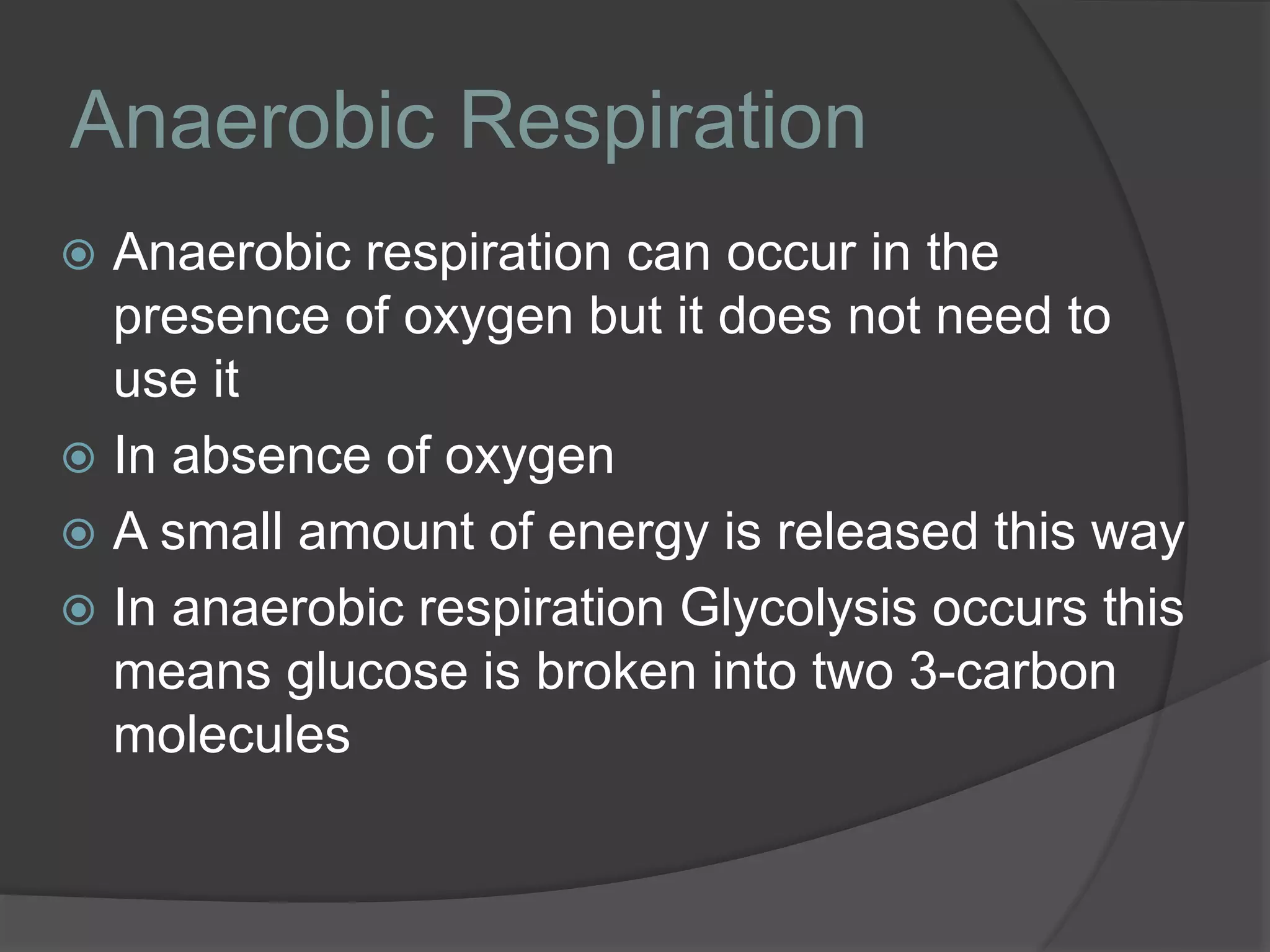 Anaerobic Respiration

Anaerobic respiration can occur in the presence of oxygen but it does not need to use it

In absence of oxygen

A small amount of energy is released this way

In anaerobic respiration Glycolysis occurs this means glucose is broken into two 3-carbon molecules